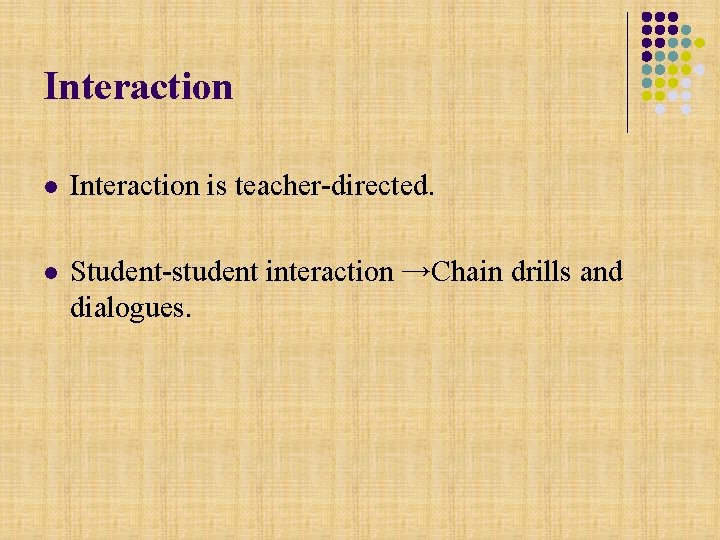 Interaction

- Interaction is teacher-directed.

- Student-student interaction →Chain drills and dialogues.